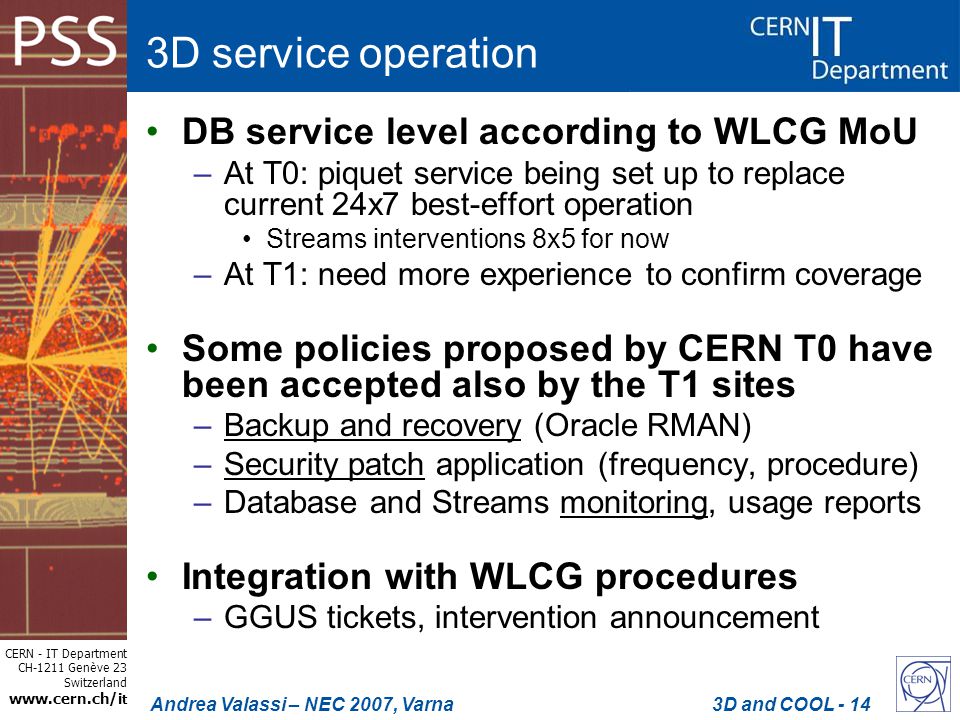 PSS

3D service operation

CERN IT Department

• DB service level according to WLCG MoU
– At T0: piquet service being set up to replace current 24x7 best-effort operation
• Streams interventions 8x5 for now
– At T1: need more experience to confirm coverage

• Some policies proposed by CERN T0 have been accepted also by the T1 sites
– Backup and recovery (Oracle RMAN)
– Security patch application (frequency, procedure)
– Database and Streams monitoring, usage reports

• Integration with WLCG procedures
– GGUS tickets, intervention announcement

CERN - IT Department
CH-1211 Genève 23
Switzerland
www.cern.ch/it

Andrea Valassi – NEC 2007, Varna

3D and COOL - 14

CERN